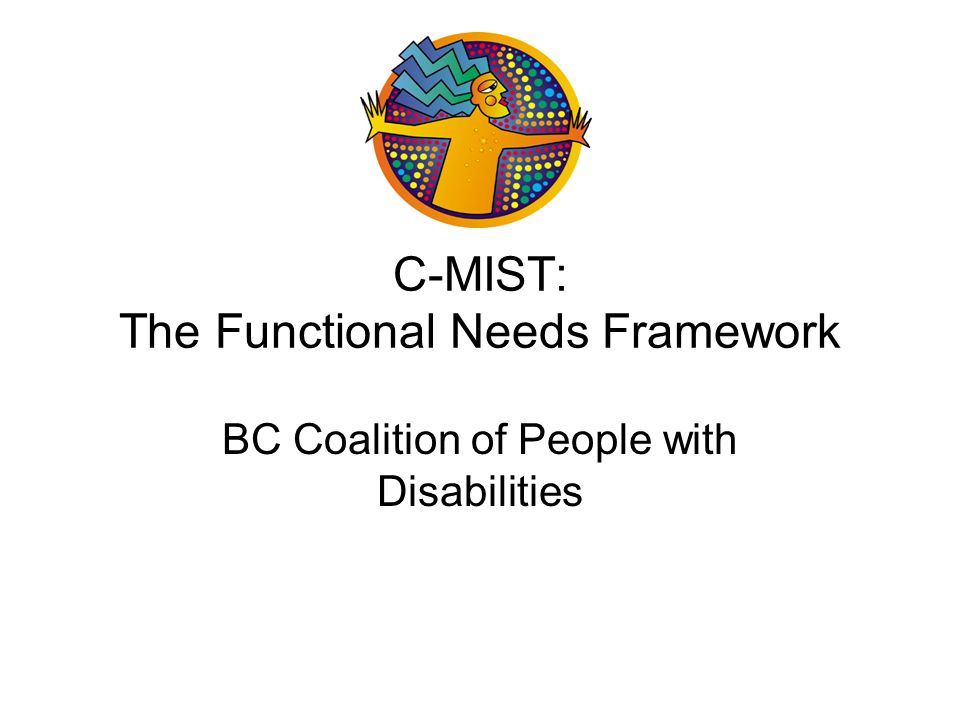 C-MIST:
The Functional Needs Framework

BC Coalition of People with Disabilities